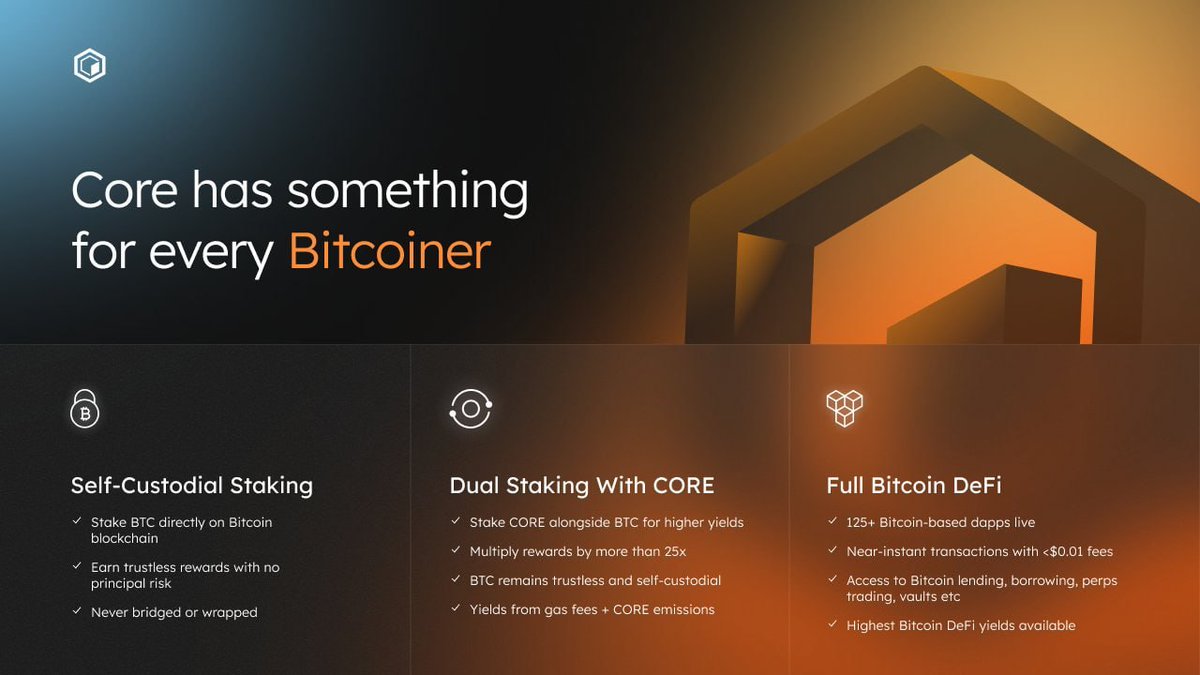 Core has something for every Bitcoiner

Self-Custodial Staking

✓ Stake BTC directly on Bitcoin blockchain

✓ Earn trustless rewards with no principal risk

✓ Never bridged or wrapped

Dual Staking With CORE

✓ Stake CORE alongside BTC for higher yields

✓ Multiply rewards by more than 25x

✓ BTC remains trustless and self-custodial

✓ Yields from gas fees + CORE emissions

Full Bitcoin DeFi

✓ 125+ Bitcoin-based dapps live

✓ Near-instant transactions with <$0.01 fees

✓ Access to Bitcoin lending, borrowing, perps trading, vaults etc

✓ Highest Bitcoin DeFi yields available